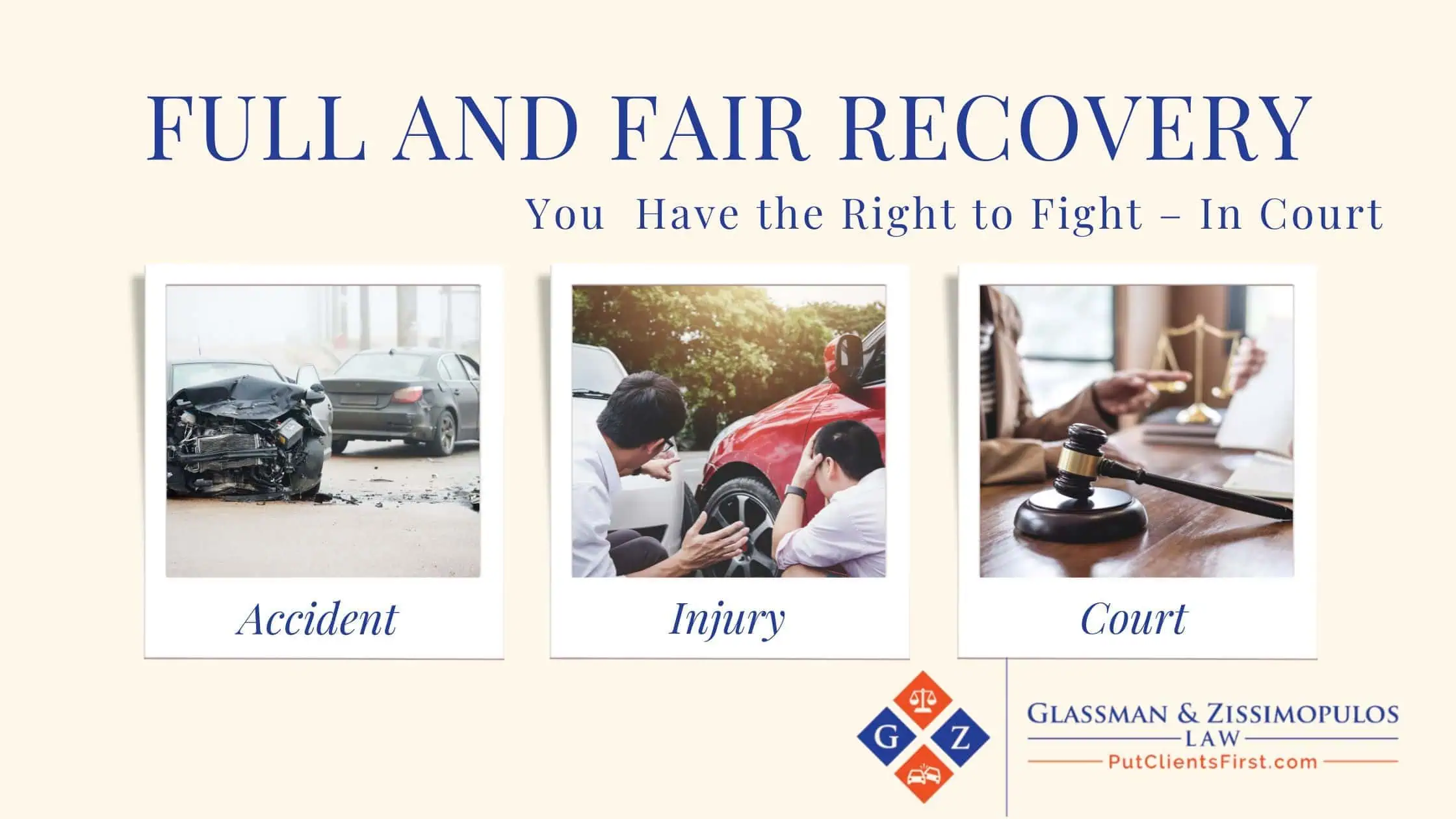 FULL AND FAIR RECOVERY

You Have the Right to Fight – In Court

Accident

Injury

Court

G Z

GLASSMAN & ZISSIMOPULOS
LAW
PutClientsFirst.com